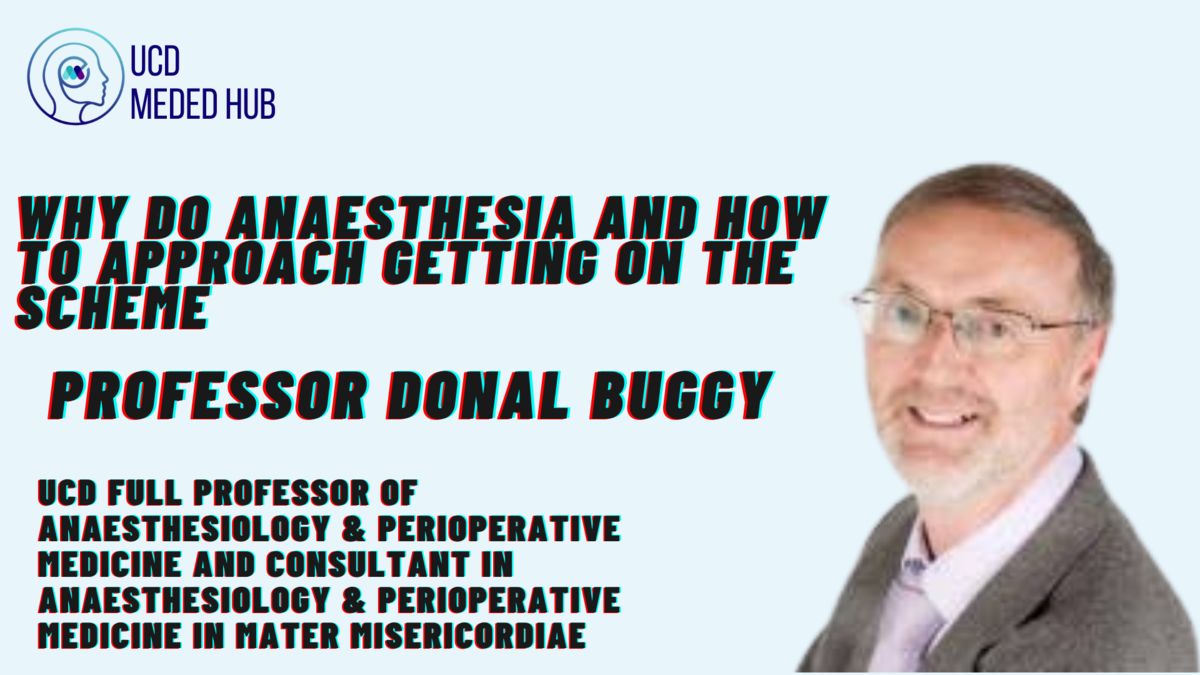 UCD
MEDED HUB

WHY DO ANAESTHESIA AND HOW TO APPROACH GETTING ON THE SCHEME

PROFESSOR DONAL BUGGY

UCD FULL PROFESSOR OF ANAESTHESIOLOGY & PERIOPERATIVE MEDICINE AND CONSULTANT IN ANAESTHESIOLOGY & PERIOPERATIVE MEDICINE IN MATER MISERICORDIAE